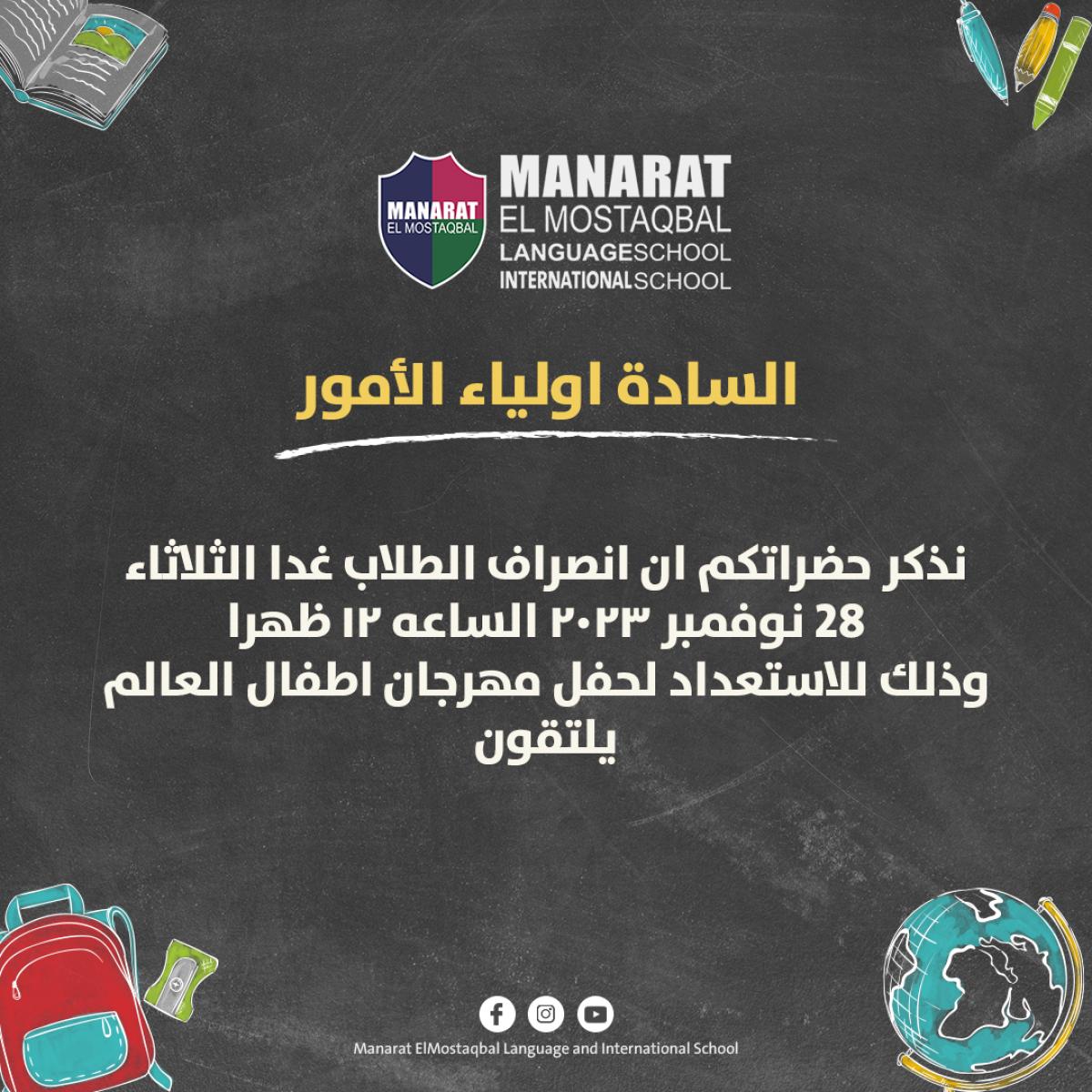 MANARAT
EL MOSTAQBAL

MANARAT
EL MOSTAQBAL
LANGUAGESCHOOL
INTERNATIONALSCHOOL

السادة اولياء الأمور

نذكر حضراتكم ان انصراف الطلاب غدا الثلاثاء
28 نوفمبر ٢٠٢٣ الساعه ١٢ ظهرا
وذلك للاستعداد لحفل مهرجان اطفال العالم
يلتقون

Manarat ElMostaqbal Language and International School